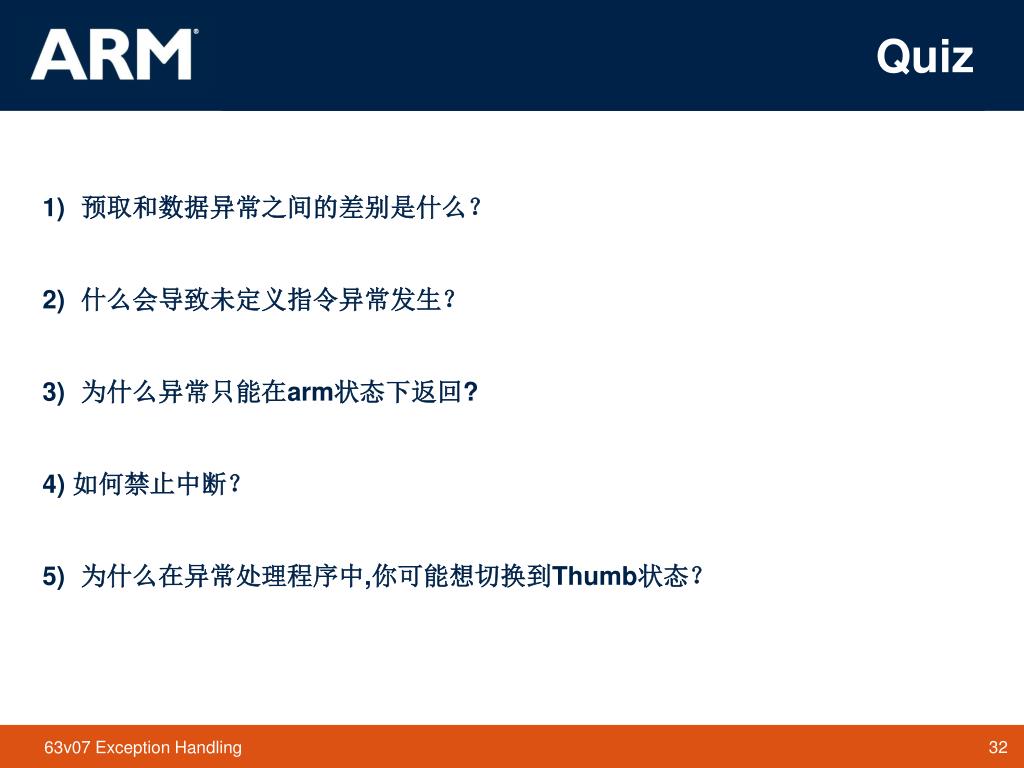 ARM®

Quiz

1) 预取和数据异常之间的差别是什么？

2) 什么会导致未定义指令异常发生？

3) 为什么异常只能在arm状态下返回?

4) 如何禁止中断？

5) 为什么在异常处理程序中,你可能想切换到Thumb状态？

63v07 Exception Handling

32